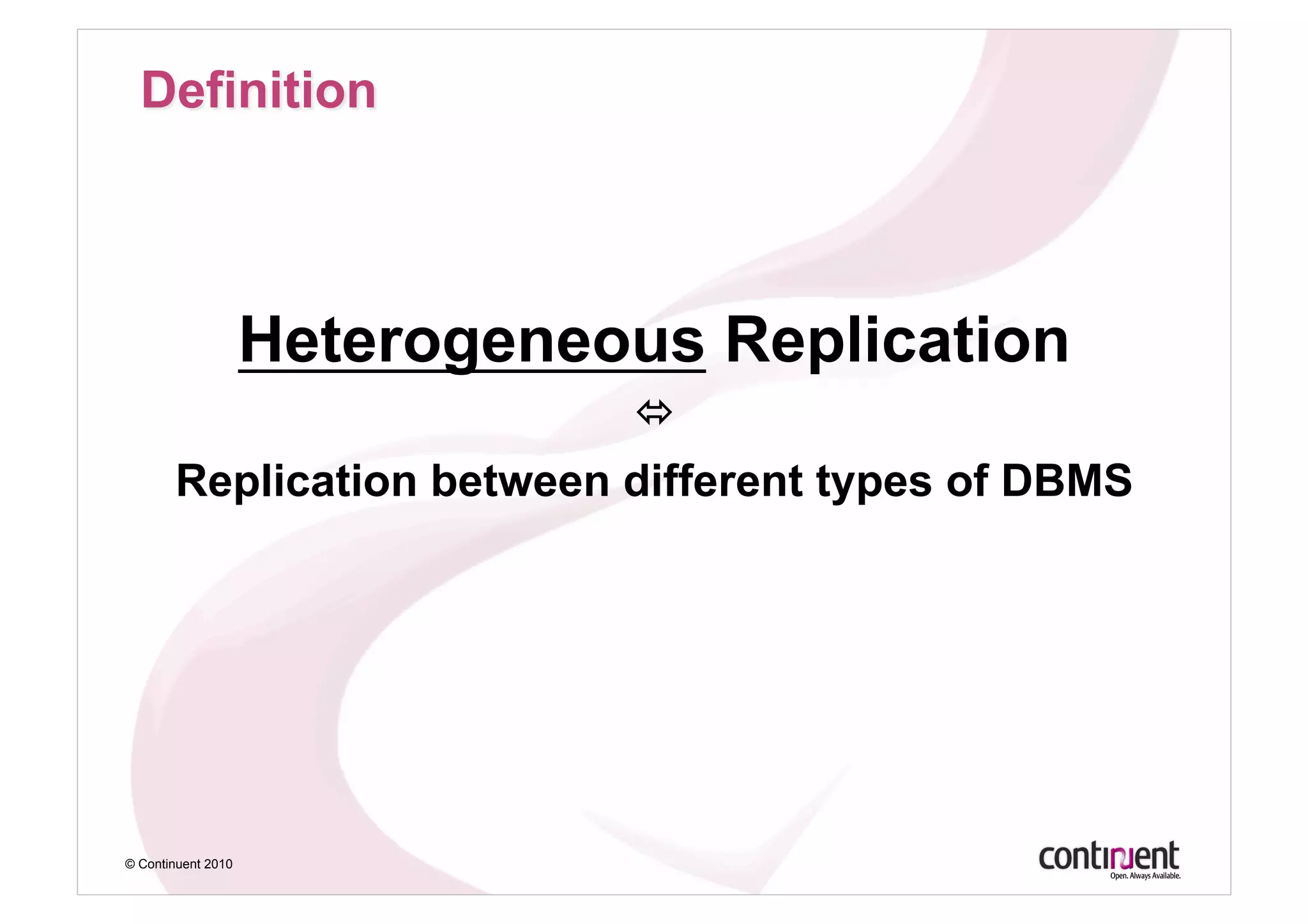 Definition

Heterogeneous Replication

⇔

Replication between different types of DBMS

© Continuent 2010

continuent
Open. Always Available.